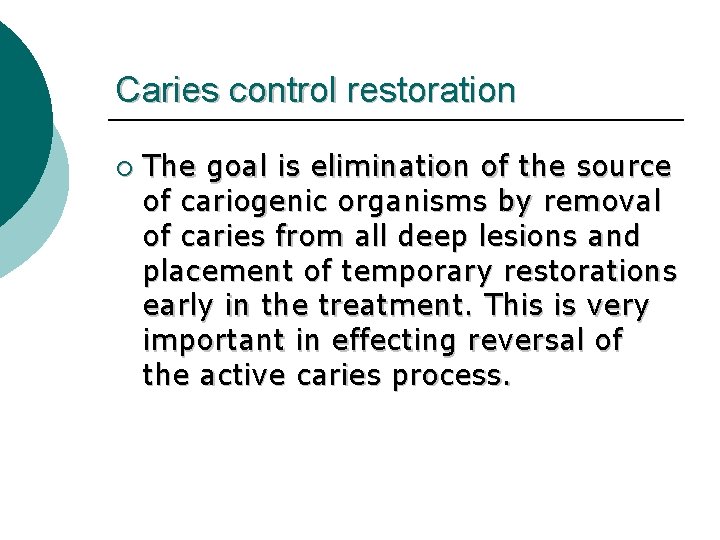 Caries control restoration

○ The goal is elimination of the source of cariogenic organisms by removal of caries from all deep lesions and placement of temporary restorations early in the treatment. This is very important in effecting reversal of the active caries process.